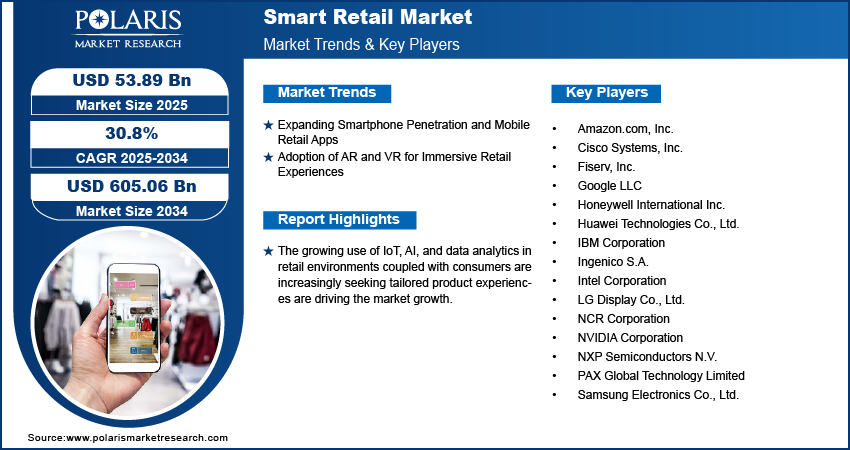 POLARIS
MARKET RESEARCH

Smart Retail Market
Market Trends & Key Players

USD 53.89 Bn
Market Size 2025

30.8%
CAGR 2025-2034

USD 605.06 Bn
Market Size 2034

Market Trends

★ Expanding Smartphone Penetration and Mobile Retail Apps
★ Adoption of AR and VR for Immersive Retail Experiences

Report Highlights

★ The growing use of IoT, AI, and data analytics in retail environments coupled with consumers are increasingly seeking tailored product experiences are driving the market growth.

Key Players

• Amazon.com, Inc.
• Cisco Systems, Inc.
• Fiserv, Inc.
• Google LLC
• Honeywell International Inc.
• Huawei Technologies Co., Ltd.
• IBM Corporation
• Ingenico S.A.
• Intel Corporation
• LG Display Co., Ltd.
• NCR Corporation
• NVIDIA Corporation
• NXP Semiconductors N.V.
• PAX Global Technology Limited
• Samsung Electronics Co., Ltd.

Source:www.polarismarketresearch.com